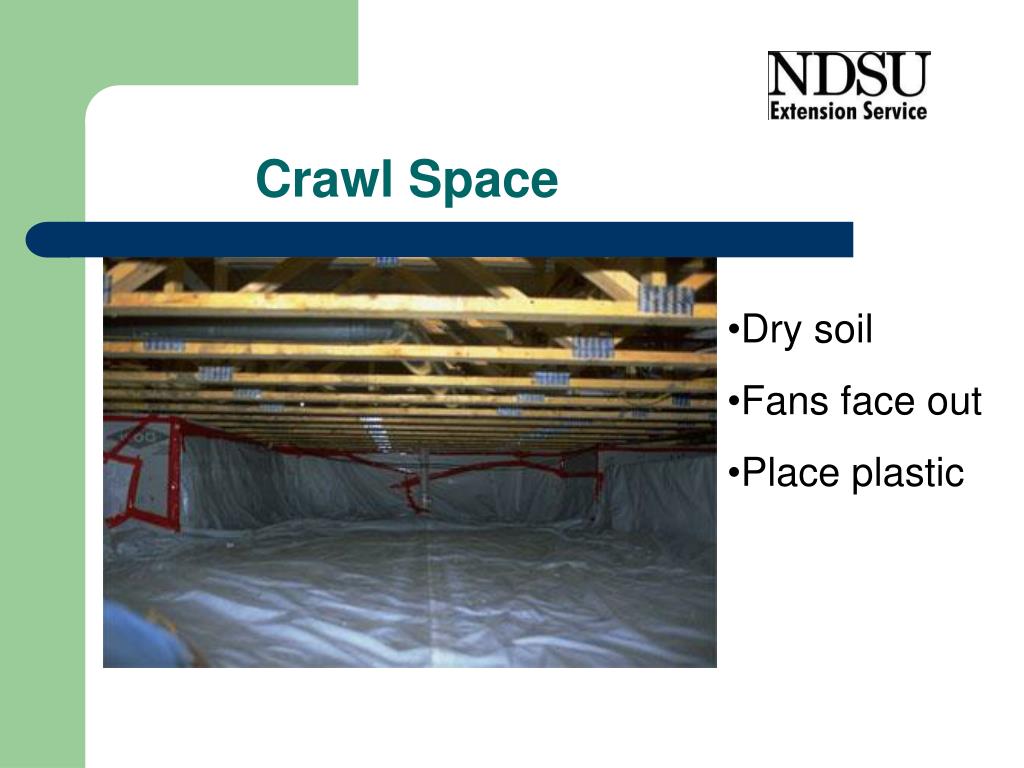 NDSU
Extension Service

Crawl Space

•Dry soil

•Fans face out

•Place plastic